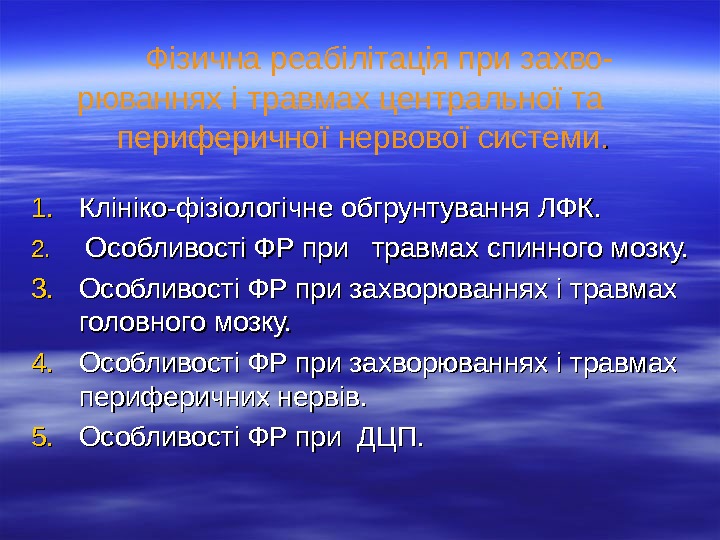 Фізична реабілітація при захворюваннях і травмах центральної та периферичної нервової системи.

1. Клініко-фізіологічне обгрунтування ЛФК.
2. Особливості ФР при травмах спинного мозку.
3. Особливості ФР при захворюваннях і травмах головного мозку.
4. Особливості ФР при захворюваннях і травмах периферичних нервів.
5. Особливості ФР при ДЦП.